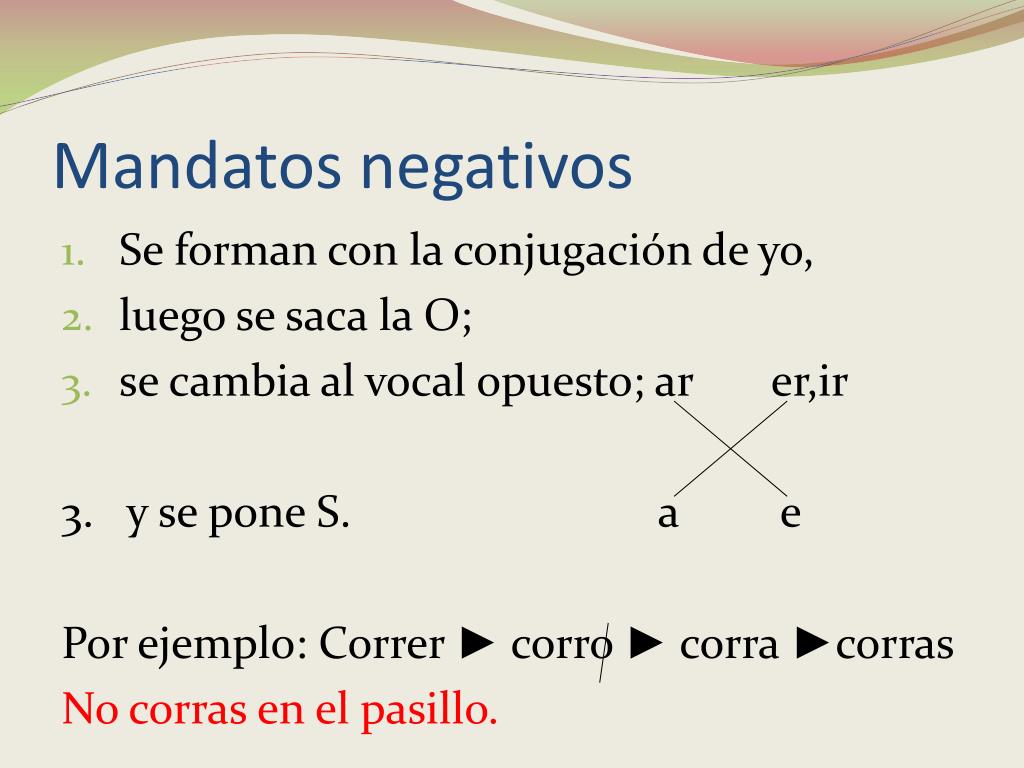 Mandatos negativos

1. Se forman con la conjugación de yo,
2. luego se saca la O;
3. se cambia al vocal opuesto; ar er,ir

3. y se pone S. a e

Por ejemplo: Correr ► corro ► corra ►corras
No corras en el pasillo.